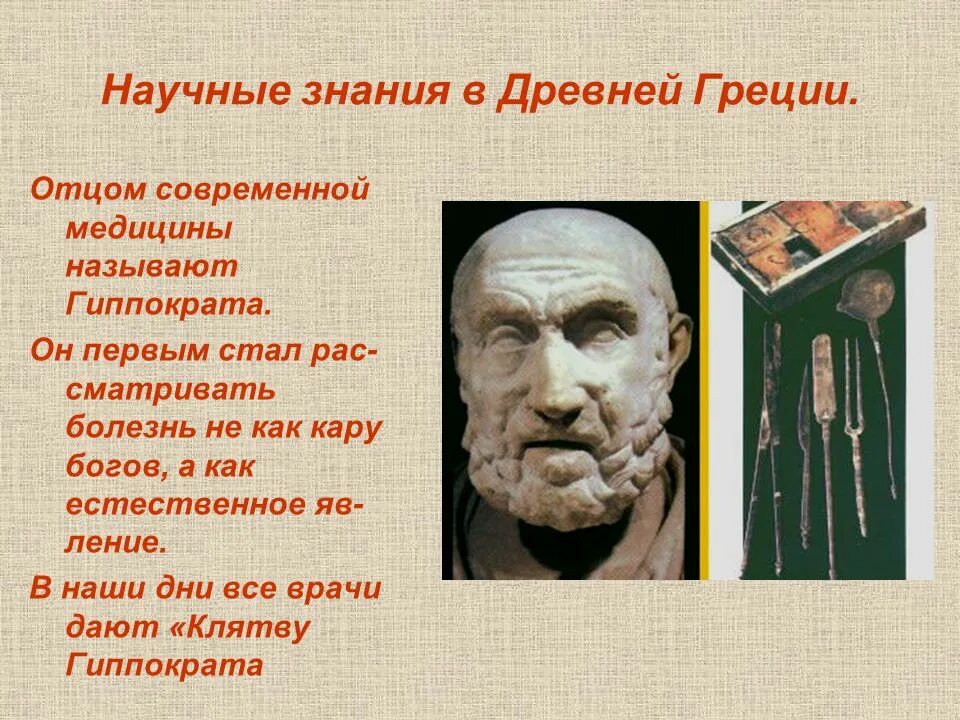 Научные знания в Древней Греции.

Отцом современной медицины называют Гиппократа.

Он первым стал рассматривать болезнь не как кару богов, а как естественное явление.

В наши дни все врачи дают «Клятву Гиппократа